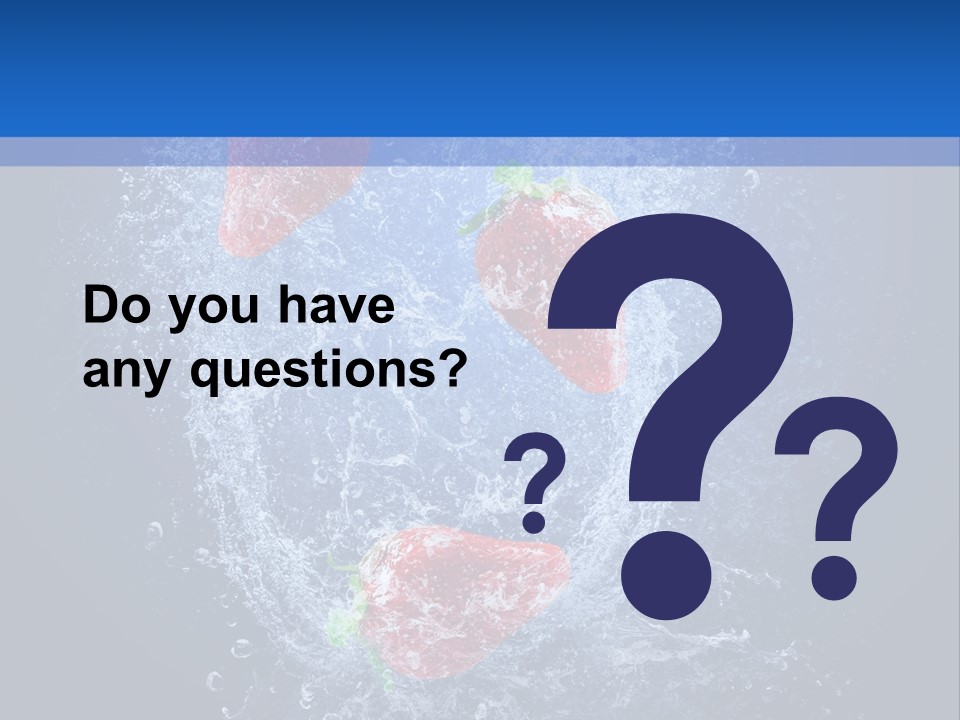 Do you have any questions?

?

?

?